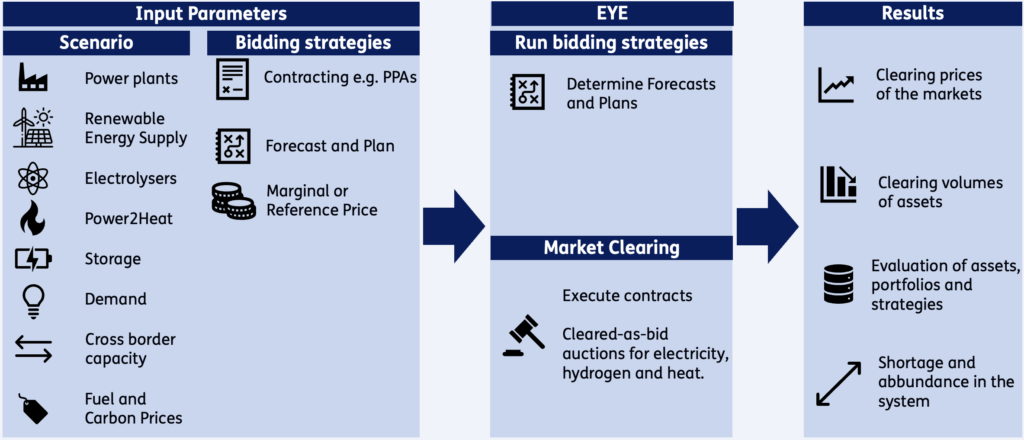 Input Parameters

Scenario

Power plants

Renewable Energy Supply

Electrolysers

Power2Heat

Storage

Demand

Cross border capacity

Fuel and Carbon Prices

Bidding strategies

Contracting e.g. PPAs

Forecast and Plan

Marginal or Reference Price

EYE

Run bidding strategies

Determine Forecasts and Plans

Market Clearing

Execute contracts

Cleared-as-bid auctions for electricity, hydrogen and heat.

Results

Clearing prices of the markets

Clearing volumes of assets

Evaluation of assets, portfolios and strategies

Shortage and abbundance in the system